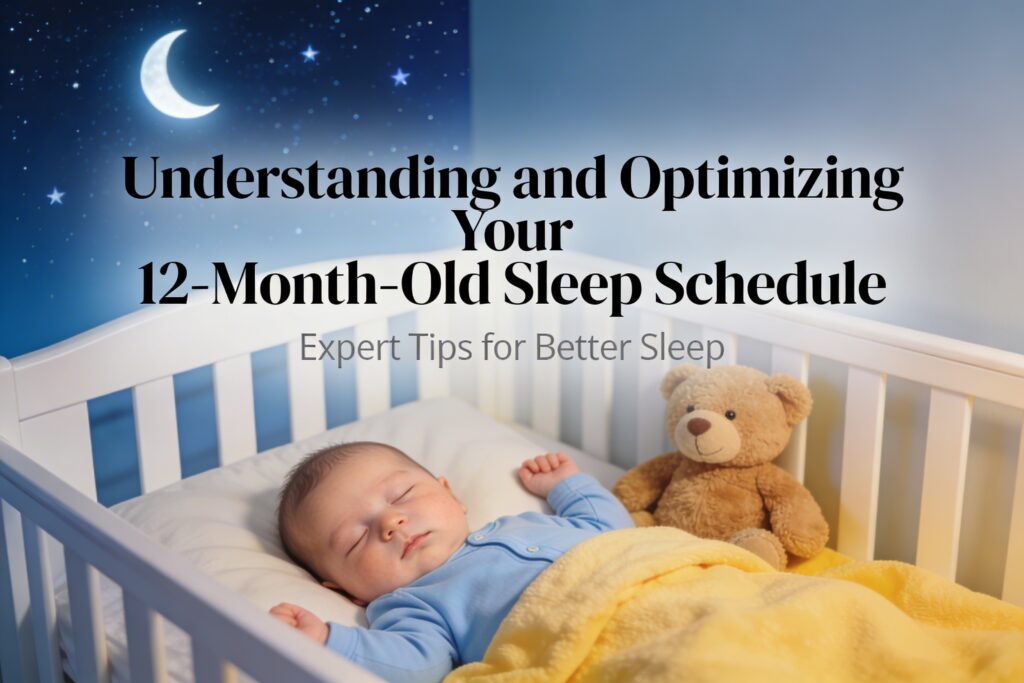 Understanding and Optimizing Your 12-Month-Old Sleep Schedule

Expert Tips for Better Sleep